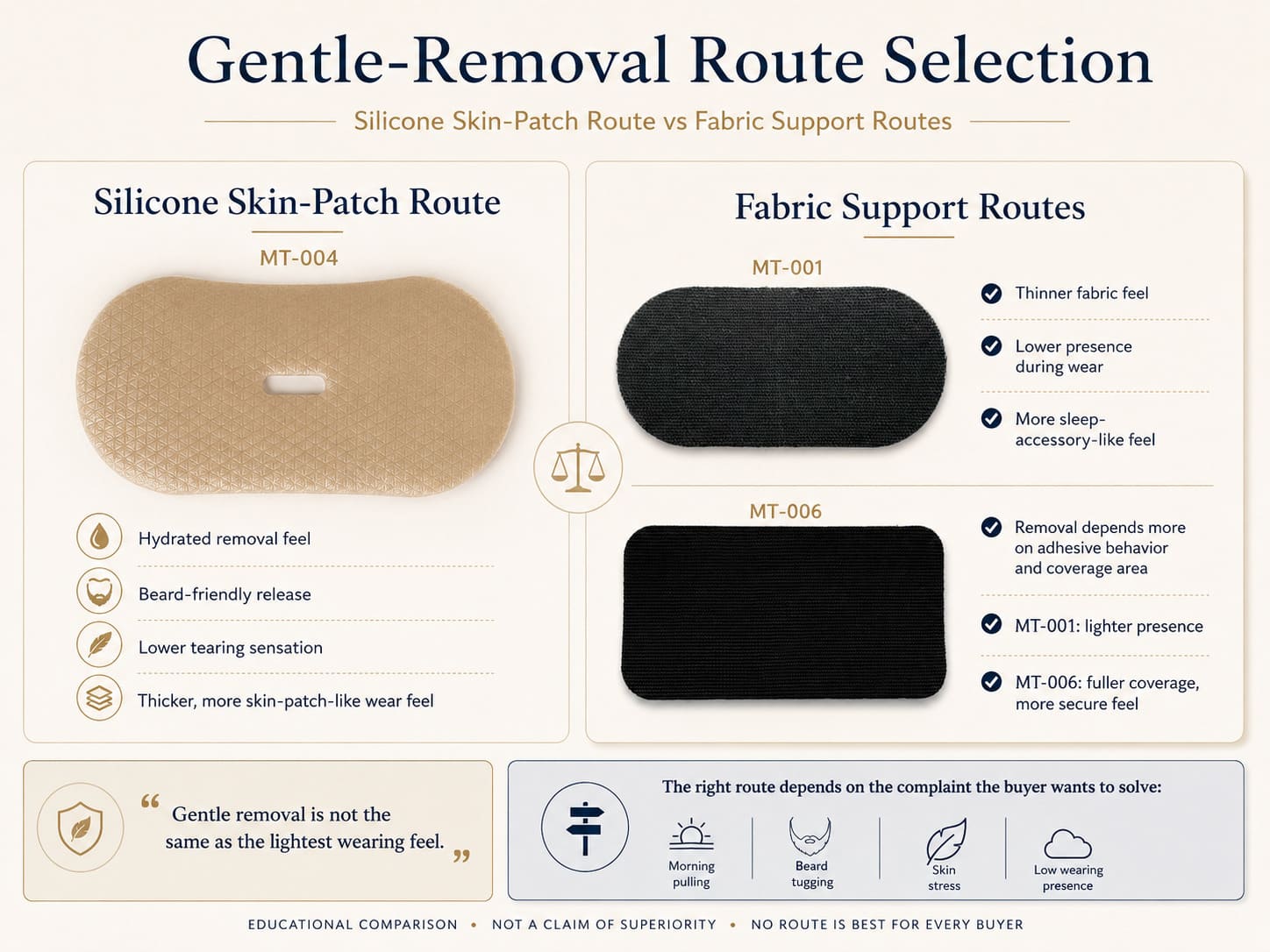 Gentle-Removal Route Selection

Silicone Skin-Patch Route vs Fabric Support Routes

Silicone Skin-Patch Route

MT-004

Hydrated removal feel

Beard-friendly release

Lower tearing sensation

Thicker, more skin-patch-like wear feel

Fabric Support Routes

MT-001

Thinner fabric feel

Lower presence during wear

More sleep-accessory-like feel

MT-006

Removal depends more on adhesive behavior and coverage area

MT-001: lighter presence

MT-006: fuller coverage, more secure feel

“ Gentle removal is not the same as the lightest wearing feel. ”

The right route depends on the complaint the buyer wants to solve:

Morning pulling

Beard tugging

Skin stress

Low wearing presence

EDUCATIONAL COMPARISON • NOT A CLAIM OF SUPERIORITY • NO ROUTE IS BEST FOR EVERY BUYER